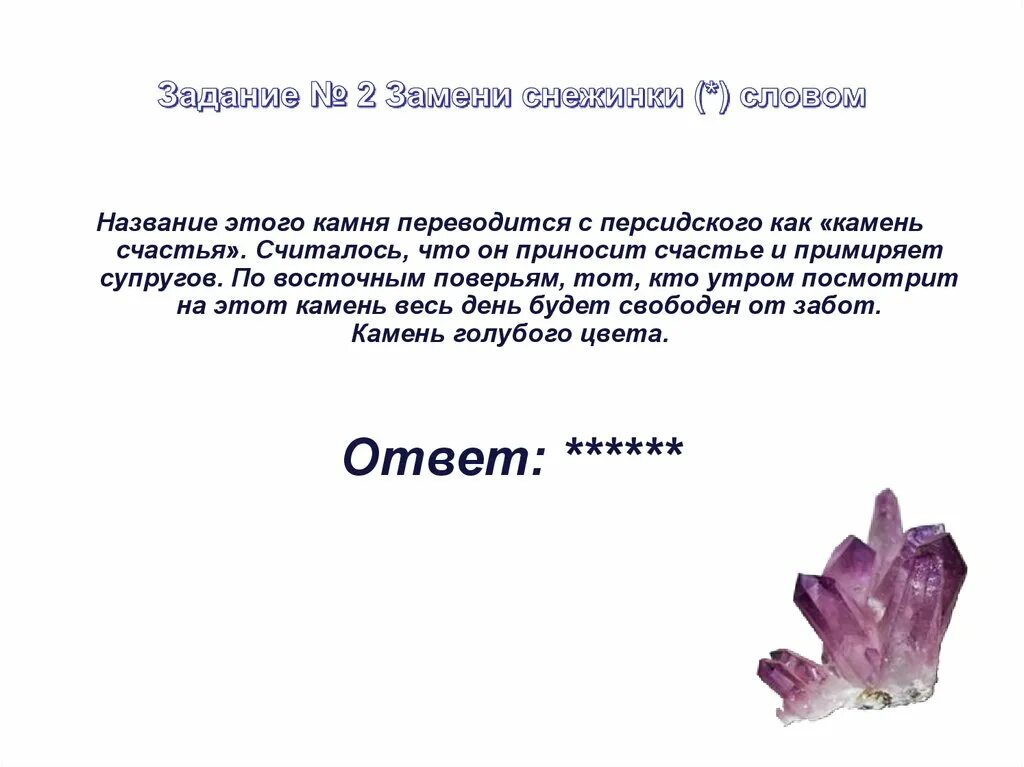 Задание № 2 Замени снежинки (*) словом

Название этого камня переводится с персидского как «камень счастья». Считалось, что он приносит счастье и примиряет супругов. По восточным поверьям, тот, кто утром посмотрит на этот камень весь день будет свободен от забот.
Камень голубого цвета.

Ответ: ******